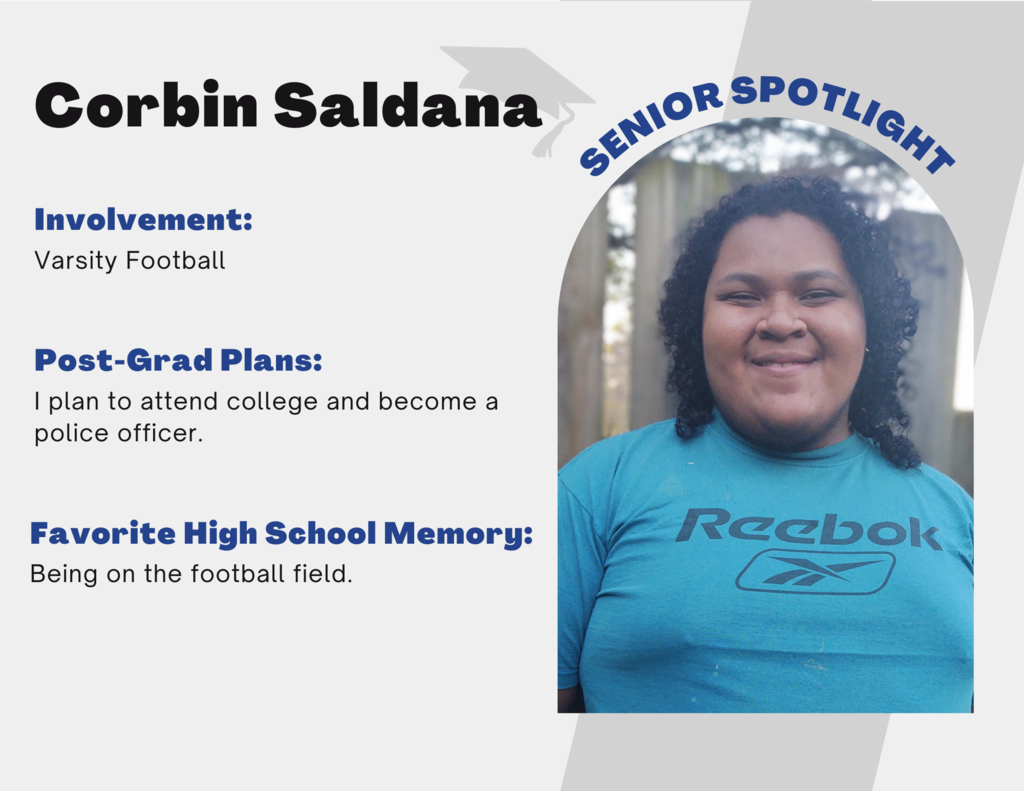 Corbin Saldana

SENIOR SPOTLIGHT

Involvement:
Varsity Football

Post-Grad Plans:
I plan to attend college and become a police officer.

Favorite High School Memory:
Being on the football field.

Reebok